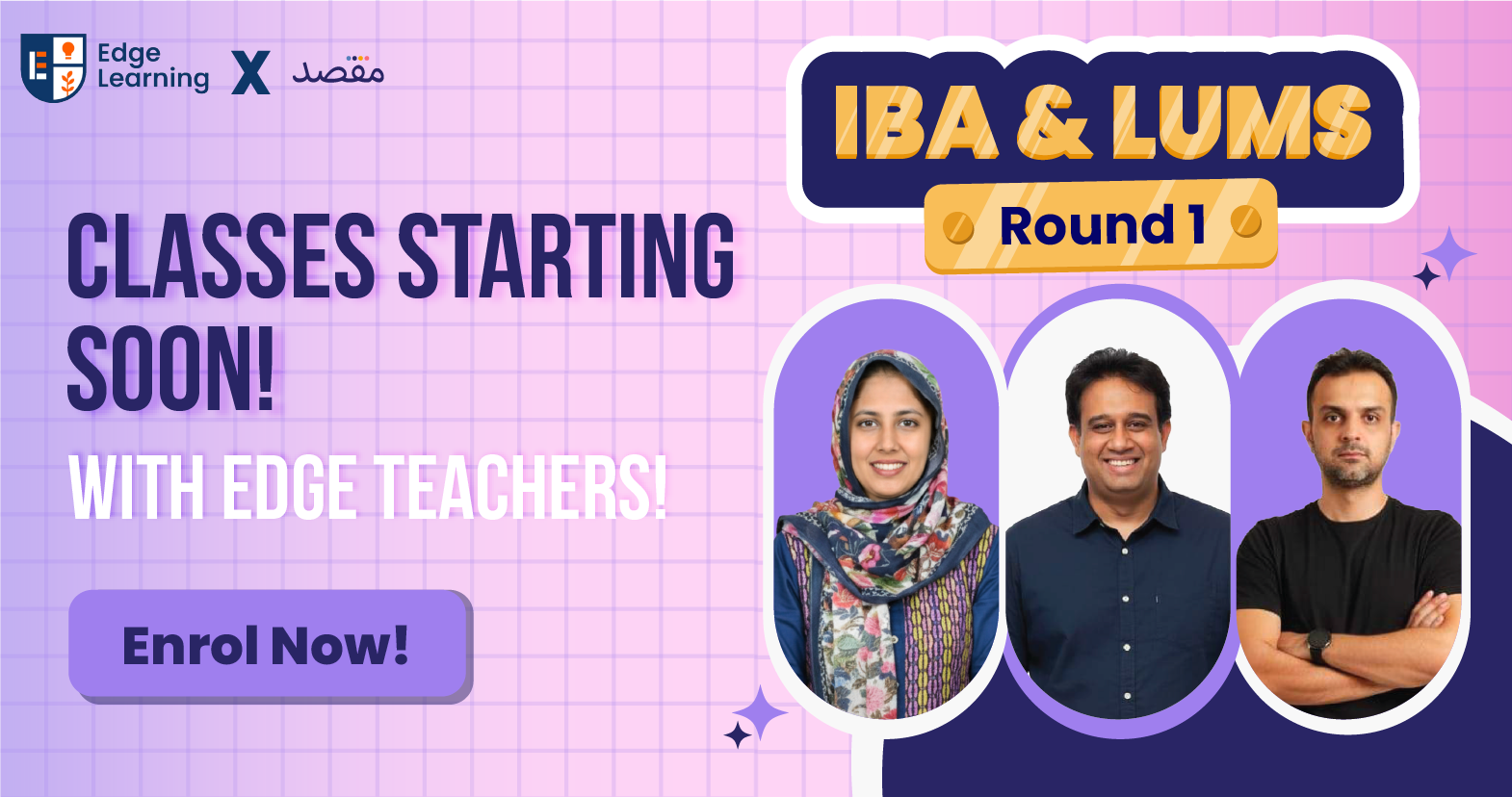 Edge Learning X مقصد

IBA & LUMS

Round 1

CLASSES STARTING SOON!

WITH EDGE TEACHERS!

Enrol Now!